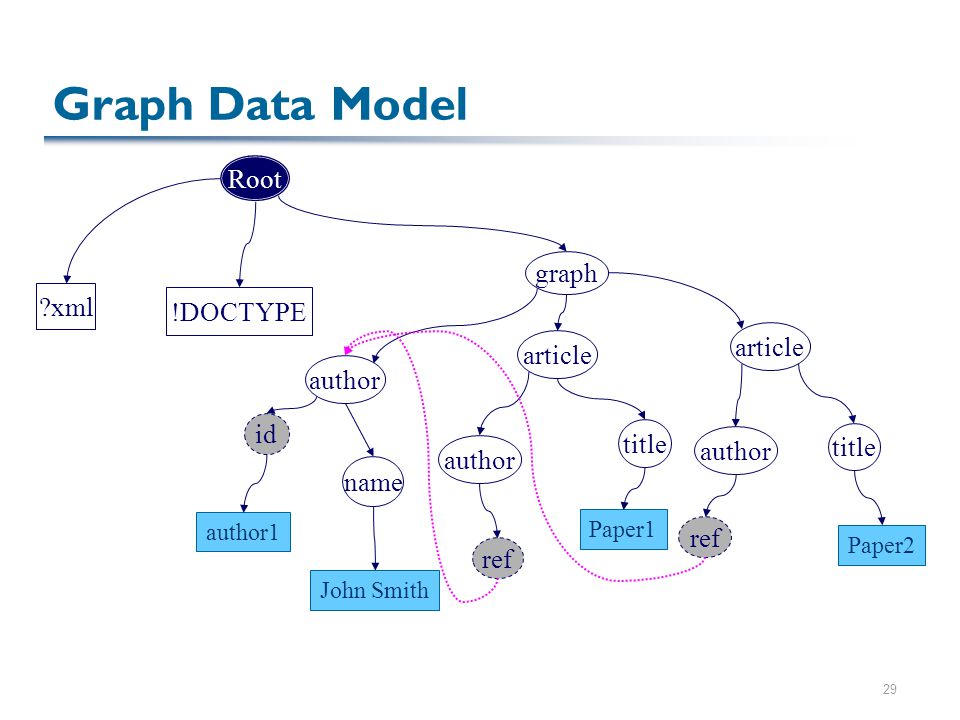 Graph Data Model

Root

?xml

!DOCTYPE

graph

author

article

article

id

name

author

title

author

title

author1

John Smith

ref

Paper1

ref

Paper2

29